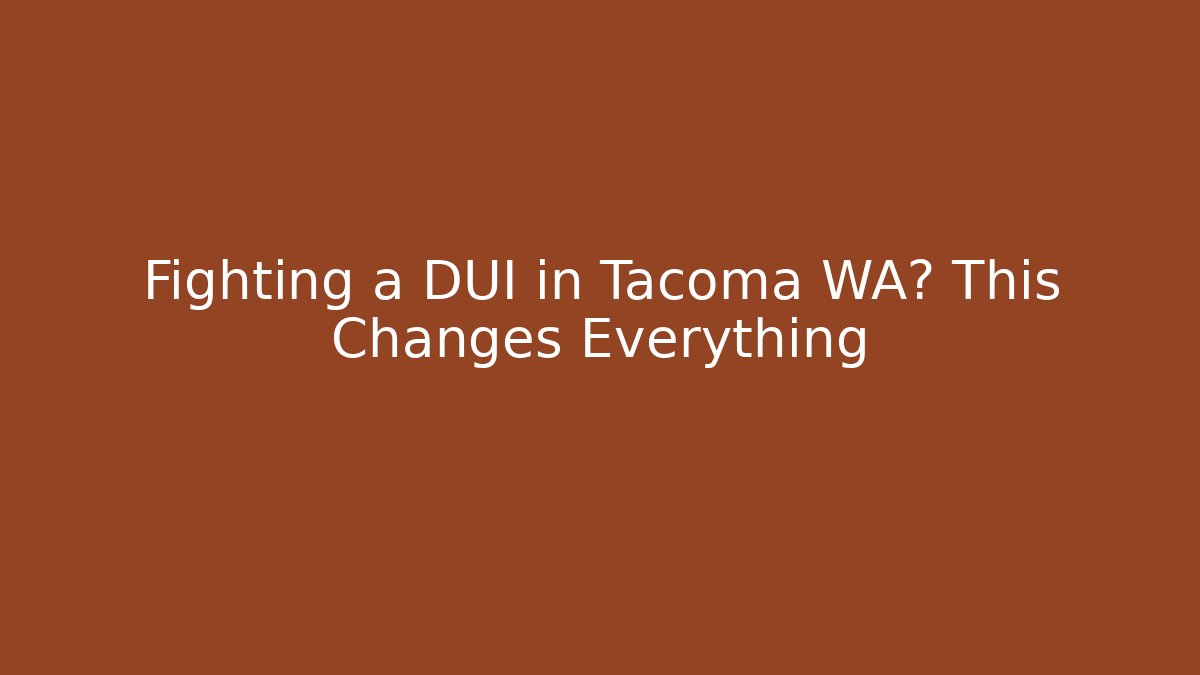 Fighting a DUI in Tacoma WA? This Changes Everything